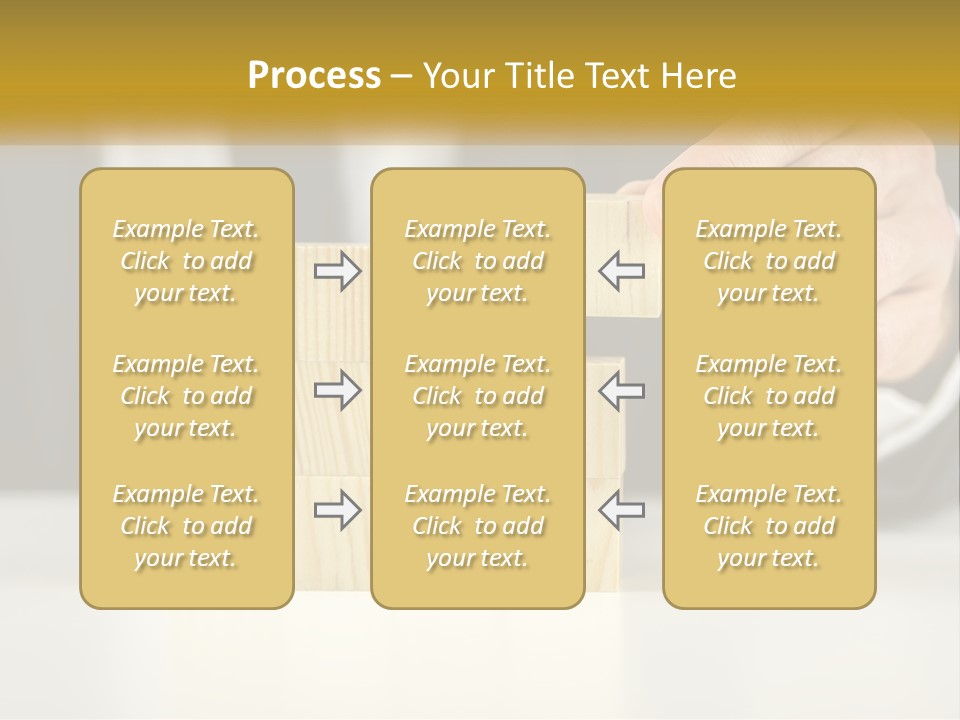 Process – Your Title Text Here

Example Text. Click to add your text.

Example Text. Click to add your text.

Example Text. Click to add your text.

Example Text. Click to add your text.

Example Text. Click to add your text.

Example Text. Click to add your text.

Example Text. Click to add your text.

Example Text. Click to add your text.

Example Text. Click to add your text.